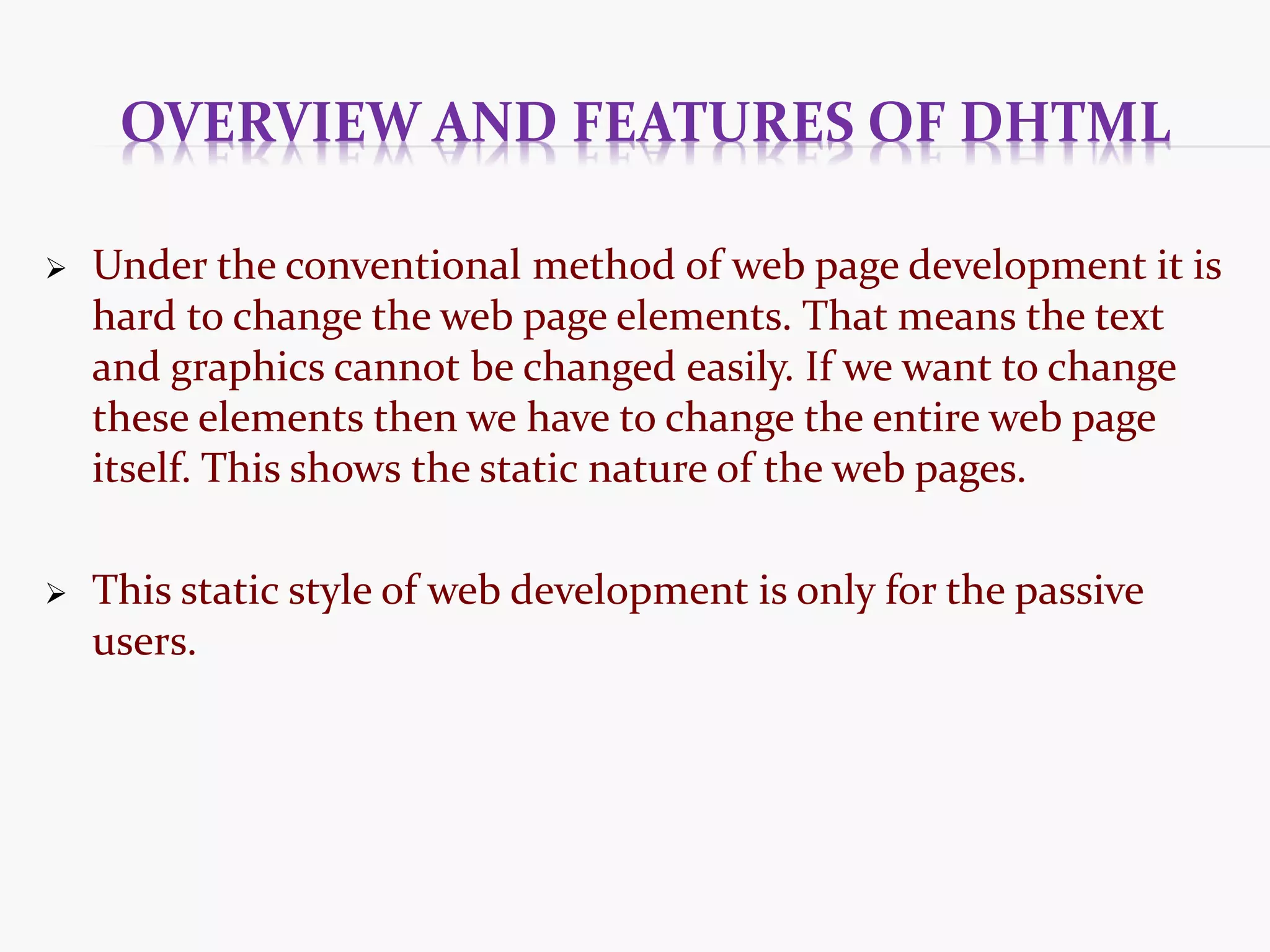 OVERVIEW AND FEATURES OF DHTML

➢ Under the conventional method of web page development it is hard to change the web page elements. That means the text and graphics cannot be changed easily. If we want to change these elements then we have to change the entire web page itself. This shows the static nature of the web pages.

➢ This static style of web development is only for the passive users.